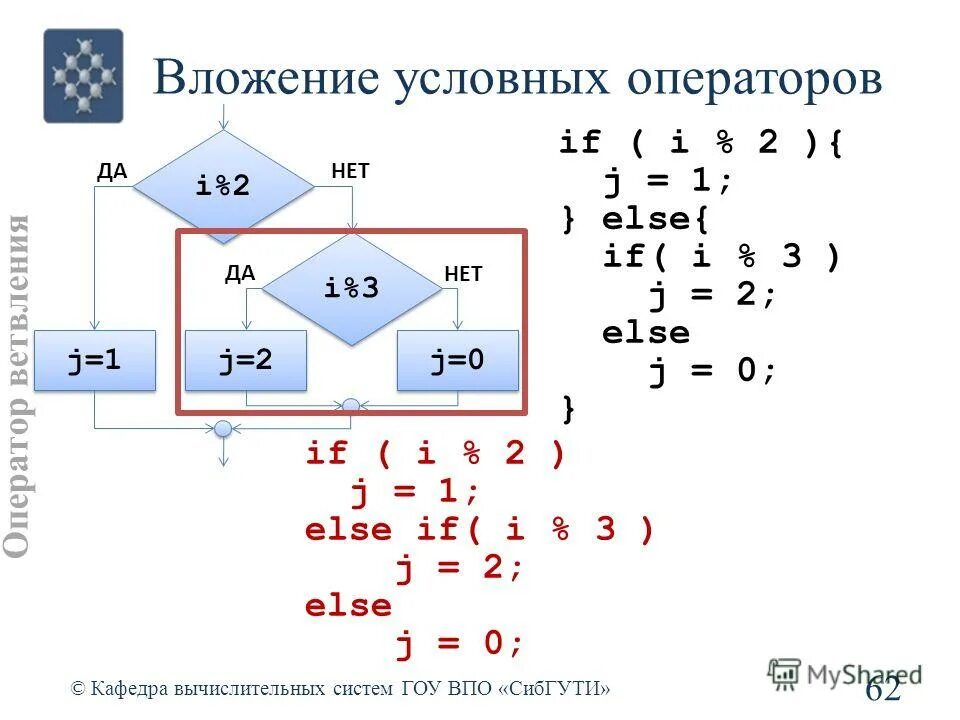 Вложение условных операторов

Оператор ветвления

ДА
i%2
НЕТ
ДА
i%3
НЕТ
j=1
j=2
j=0

if ( i % 2 ){
  j = 1;
} else{
  if( i % 3 )
    j = 2;
  else
    j = 0;
}

if ( i % 2 )
  j = 1;
else if( i % 3 )
    j = 2;
else
    j = 0;

© Кафедра вычислительных систем ГОУ ВПО «СибГУТИ»

MyShared

62